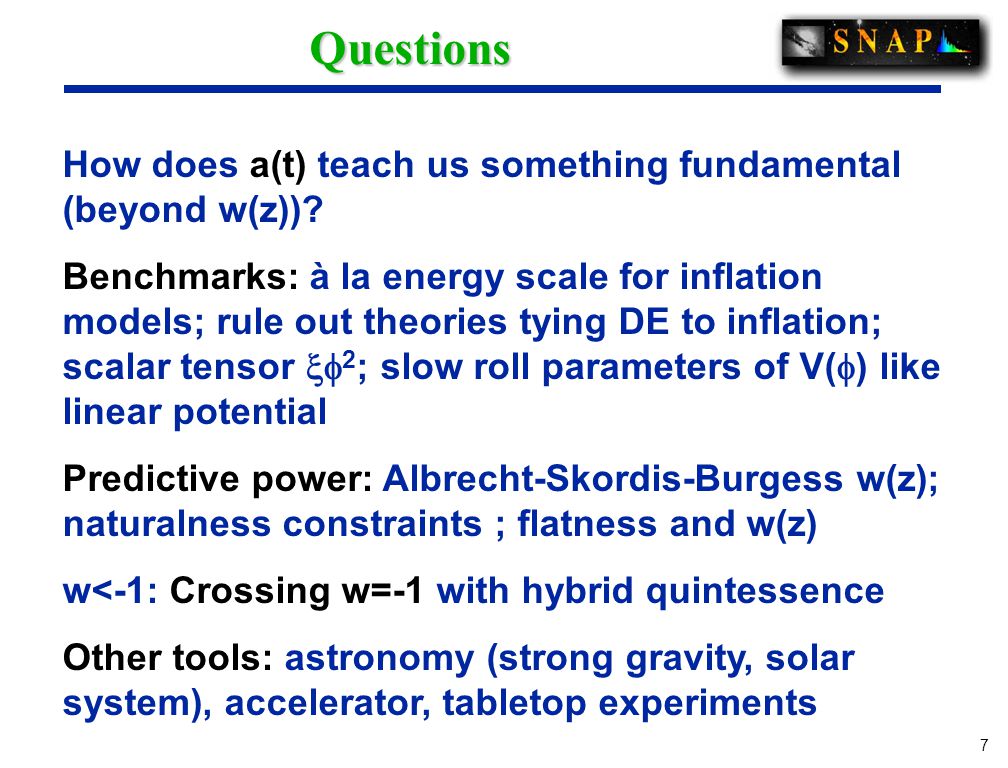 Questions

SNAP

How does a(t) teach us something fundamental (beyond w(z))?

Benchmarks: à la energy scale for inflation models; rule out theories tying DE to inflation; scalar tensor $\xi\phi^2$; slow roll parameters of V($\phi$) like linear potential

Predictive power: Albrecht-Skordis-Burgess w(z); naturalness constraints ; flatness and w(z)

w<-1: Crossing w=-1 with hybrid quintessence

Other tools: astronomy (strong gravity, solar system), accelerator, tabletop experiments

7